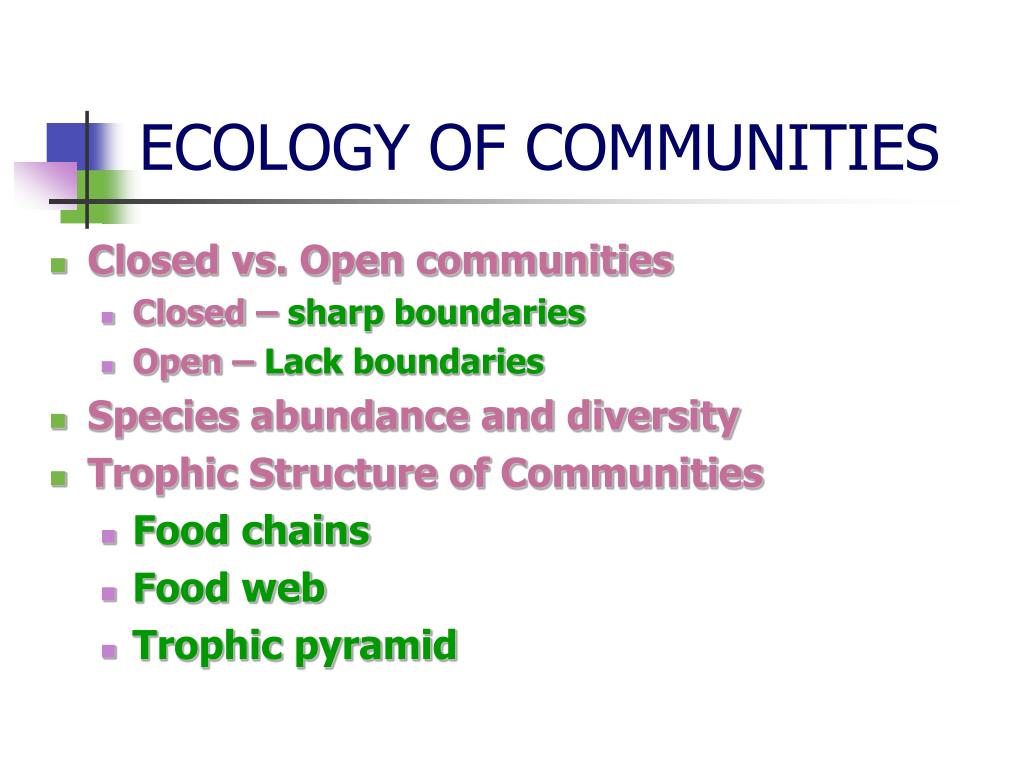 ECOLOGY OF COMMUNITIES

- Closed vs. Open communities
  - Closed – sharp boundaries
  - Open – Lack boundaries
- Species abundance and diversity
- Trophic Structure of Communities
  - Food chains
  - Food web
  - Trophic pyramid